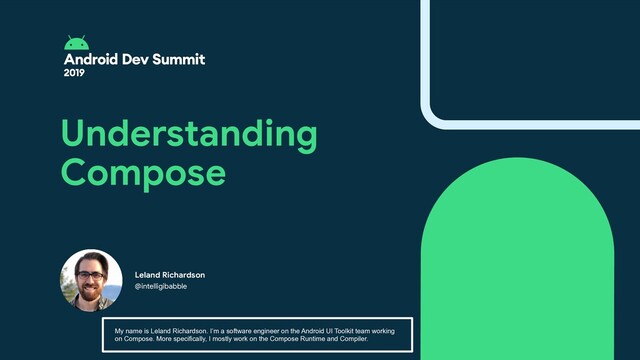 Android Dev Summit
2019

Understanding Compose

Leland Richardson
@intelligibabble

My name is Leland Richardson. I'm a software engineer on the Android UI Toolkit team working on Compose. More specifically, I mostly work on the Compose Runtime and Compiler.